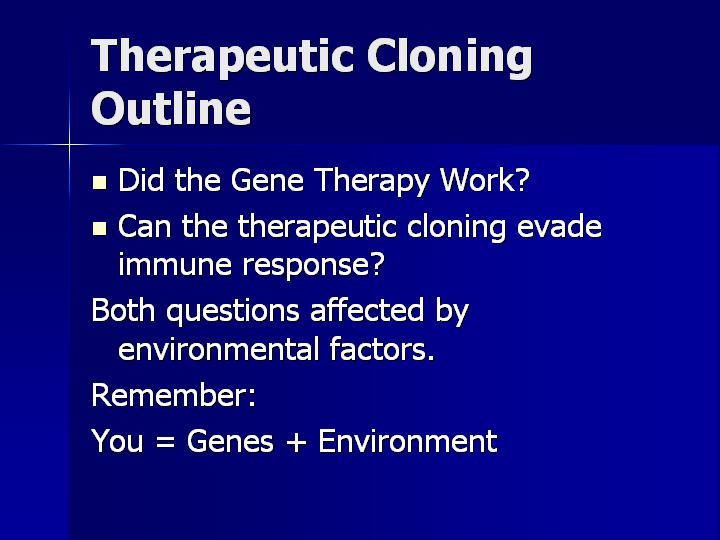 Therapeutic Cloning Outline

- Did the Gene Therapy Work?
- Can the therapeutic cloning evade immune response?

Both questions affected by environmental factors.

Remember:

You = Genes + Environment